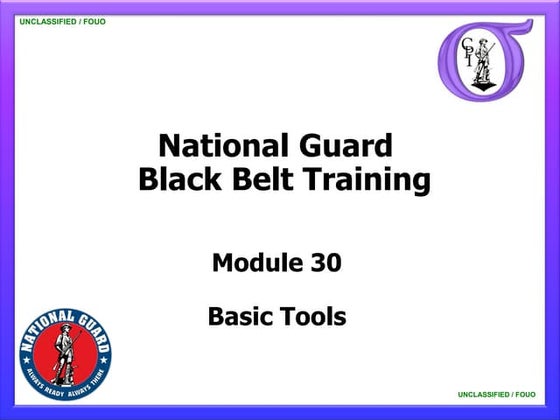 UNCLASSIFIED / FOUO

CPI

National Guard
Black Belt Training

Module 30

Basic Tools

NATIONAL GUARD
ALWAYS READY ALWAYS THERE

UNCLASSIFIED / FOUO